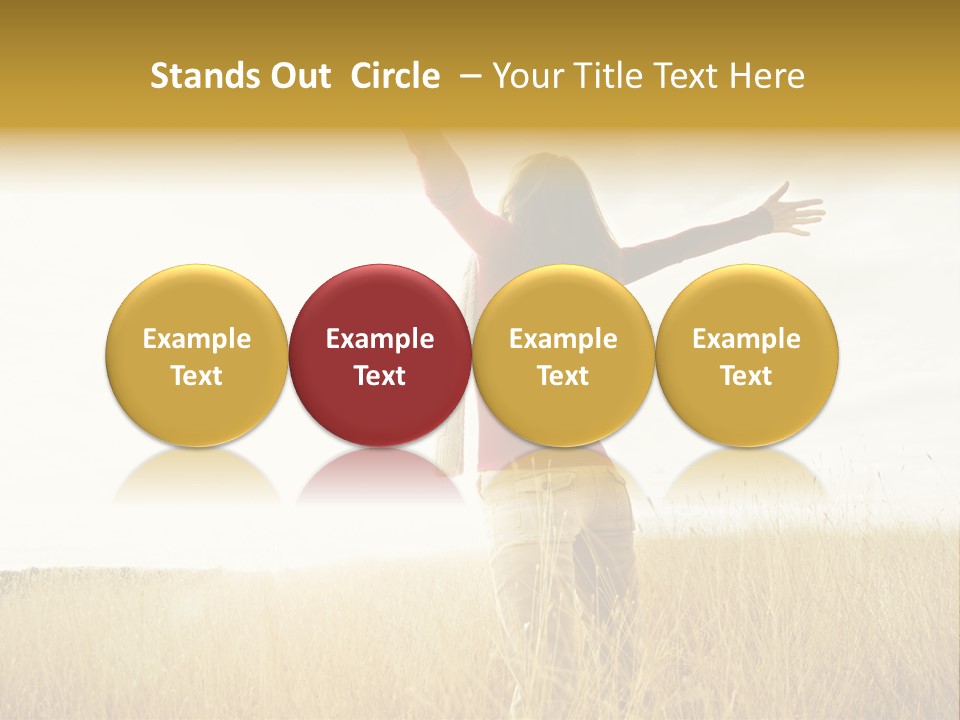 Stands Out  Circle  – Your Title Text Here

Example Text

Example Text

Example Text

Example Text